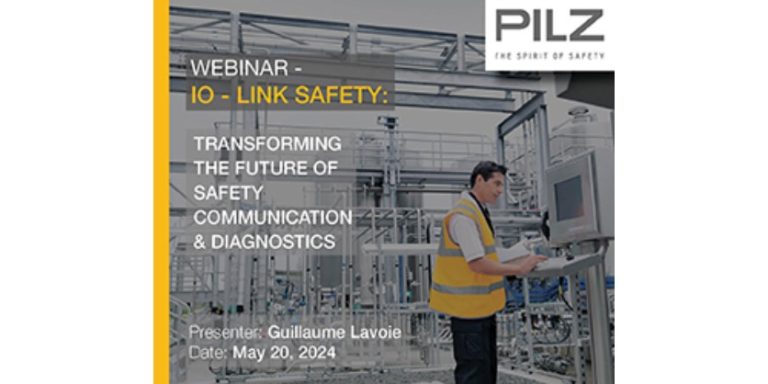 PILZ
THE SPIRIT OF SAFETY

WEBINAR -
IO - LINK SAFETY:

TRANSFORMING THE FUTURE OF SAFETY COMMUNICATION & DIAGNOSTICS

Presenter: Guillaume Lavoie
Date: May 20, 2024